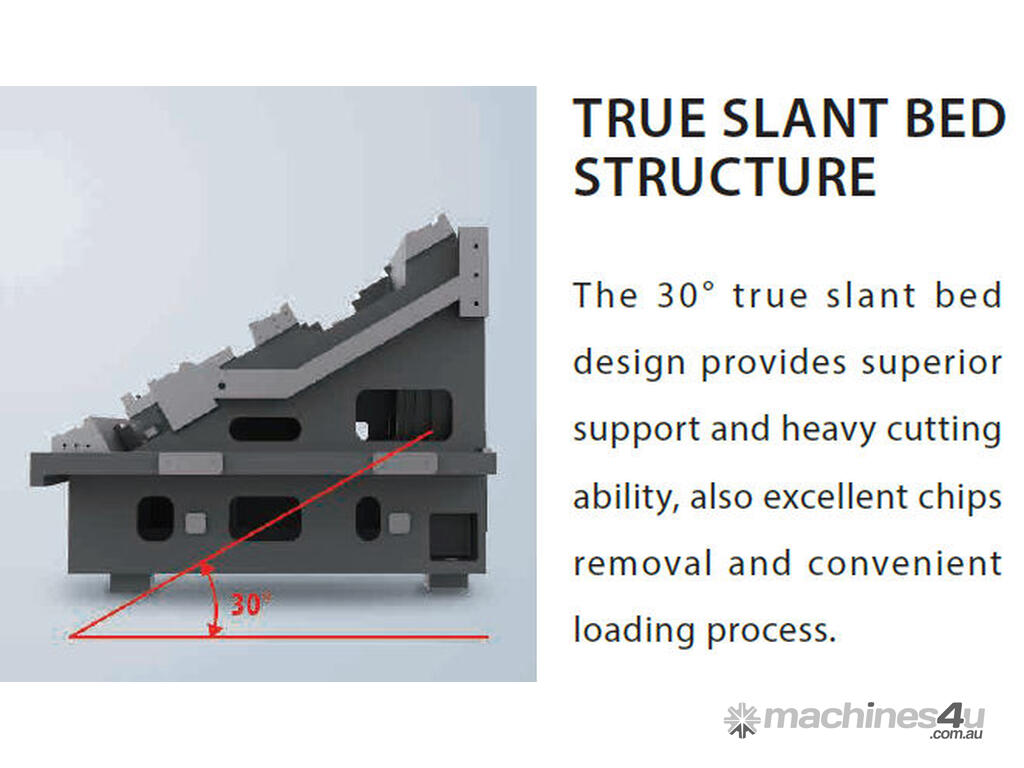 30°

TRUE SLANT BED STRUCTURE

The 30° true slant bed design provides superior support and heavy cutting ability, also excellent chips removal and convenient loading process.

machines4u .com.au